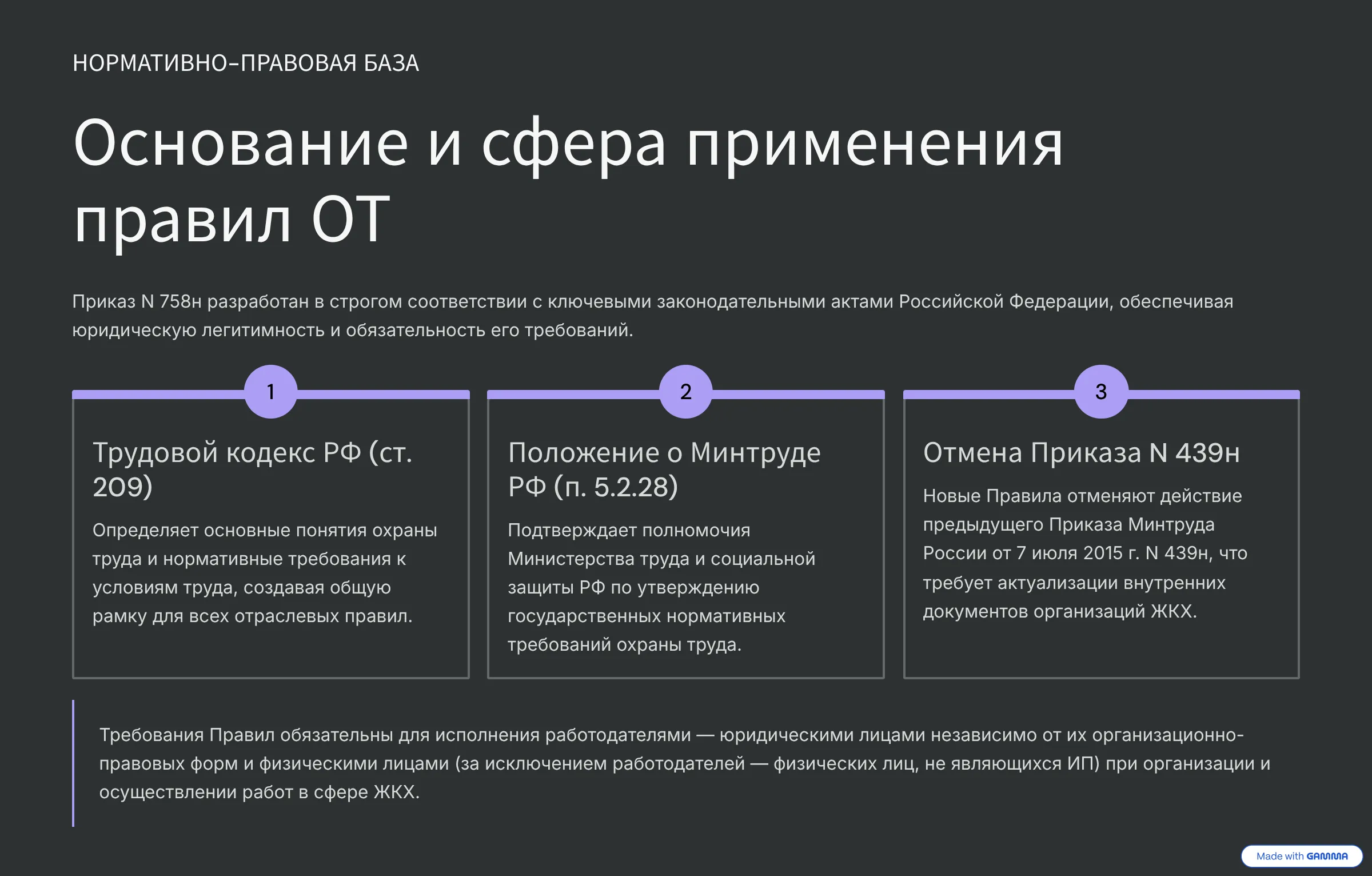 НОРМАТИВНО-ПРАВОВАЯ БАЗА

Основание и сфера применения правил ОТ

Приказ N 758н разработан в строгом соответствии с ключевыми законодательными актами Российской Федерации, обеспечивая юридическую легитимность и обязательность его требований.

1

Трудовой кодекс РФ (ст. 209)

Определяет основные понятия охраны труда и нормативные требования к условиям труда, создавая общую рамку для всех отраслевых правил.

2

Положение о Минтруде РФ (п. 5.2.28)

Подтверждает полномочия Министерства труда и социальной защиты РФ по утверждению государственных нормативных требований охраны труда.

3

Отмена Приказа N 439н

Новые Правила отменяют действие предыдущего Приказа Минтруда России от 7 июля 2015 г. N 439н, что требует актуализации внутренних документов организаций ЖКХ.

Требования Правил обязательны для исполнения работодателями — юридическими лицами независимо от их организационно-правовых форм и физическими лицами (за исключением работодателей — физических лиц, не являющихся ИП) при организации и осуществлении работ в сфере ЖКХ.

Made with GAMMA